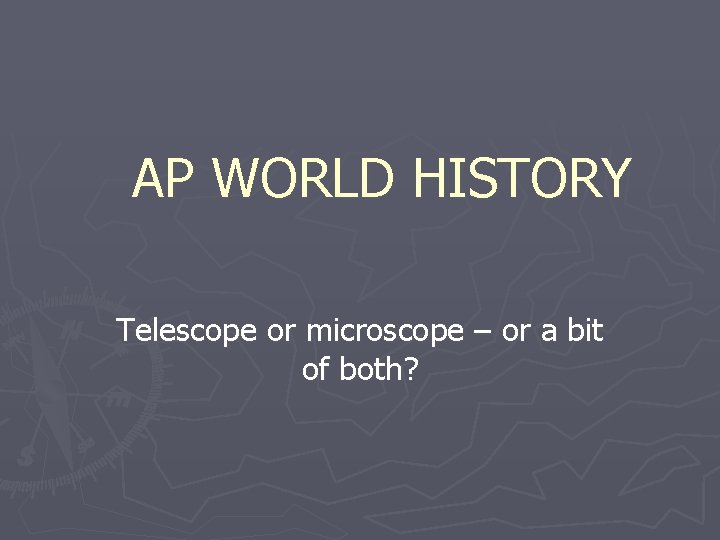 AP WORLD HISTORY

Telescope or microscope – or a bit of both?